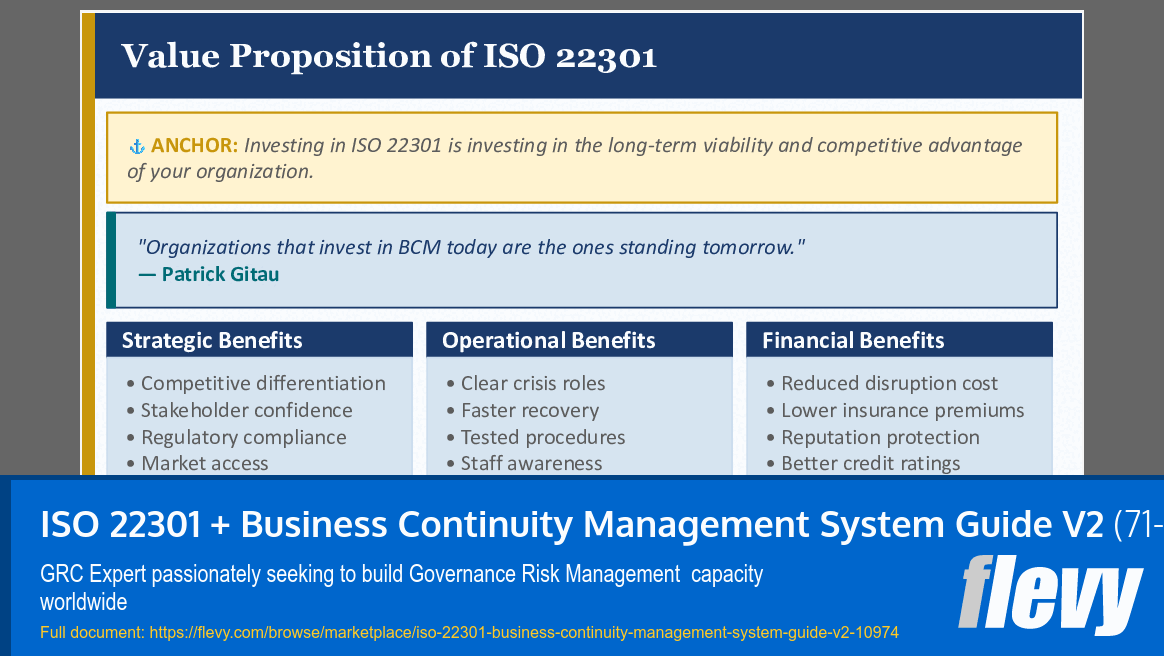 Value Proposition of ISO 22301

⚓ ANCHOR: Investing in ISO 22301 is investing in the long-term viability and competitive advantage of your organization.

"Organizations that invest in BCM today are the ones standing tomorrow."
— Patrick Gitau

Strategic Benefits
• Competitive differentiation
• Stakeholder confidence
• Regulatory compliance
• Market access

Operational Benefits
• Clear crisis roles
• Faster recovery
• Tested procedures
• Staff awareness

Financial Benefits
• Reduced disruption cost
• Lower insurance premiums
• Reputation protection
• Better credit ratings

ISO 22301 + Business Continuity Management System Guide V2 (71-

GRC Expert passionately seeking to build Governance Risk Management capacity worldwide

Full document: https://flevy.com/browse/marketplace/iso-22301-business-continuity-management-system-guide-v2-10974

flevy